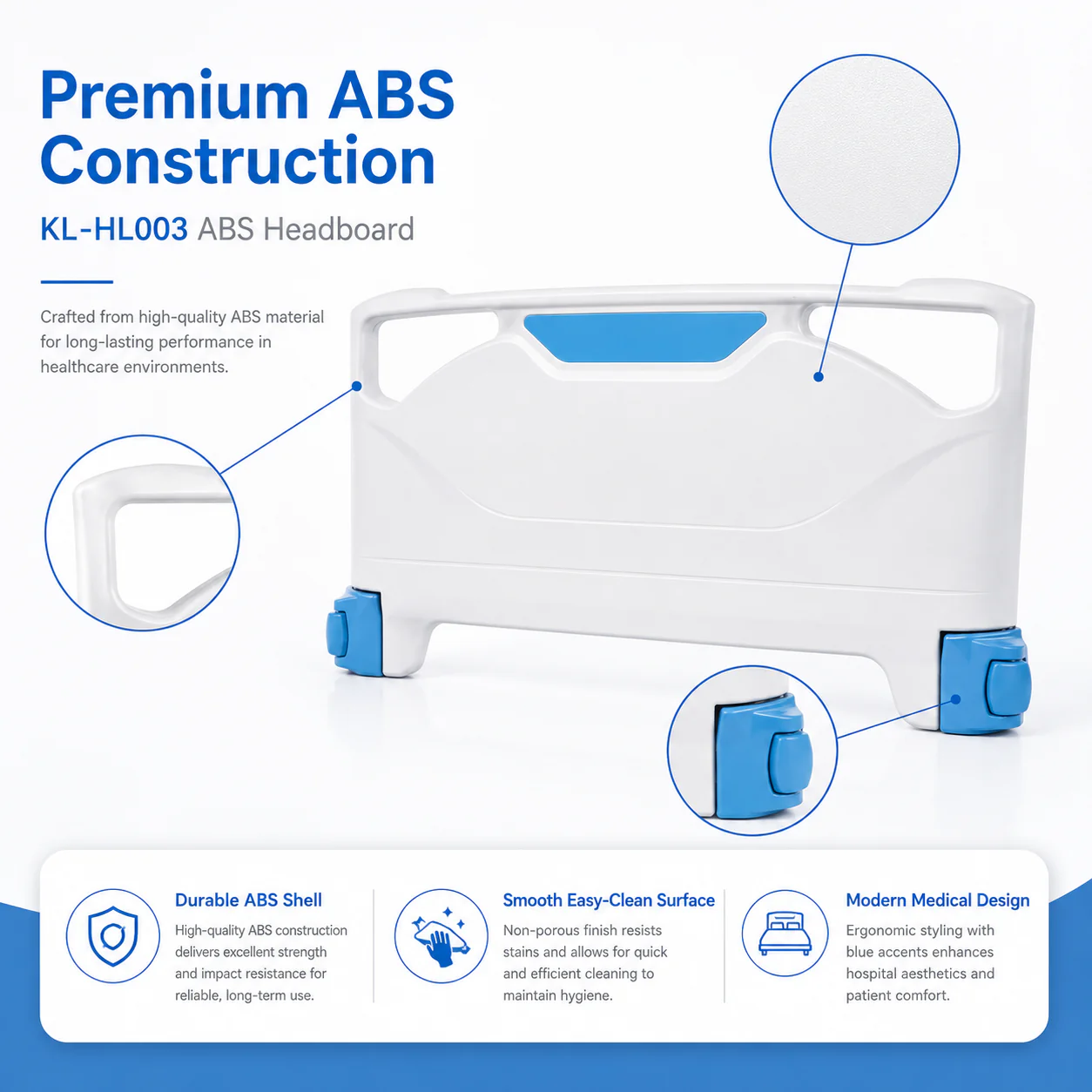 Premium ABS Construction

KL-HL003 ABS Headboard

Crafted from high-quality ABS material for long-lasting performance in healthcare environments.

Durable ABS Shell

High-quality ABS construction delivers excellent strength and impact resistance for reliable, long-term use.

Smooth Easy-Clean Surface

Non-porous finish resists stains and allows for quick and efficient cleaning to maintain hygiene.

Modern Medical Design

Ergonomic styling with blue accents enhances hospital aesthetics and patient comfort.